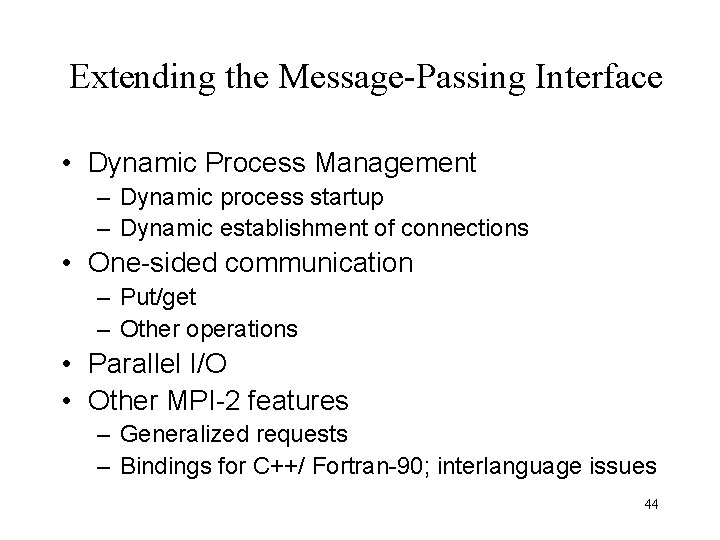 Extending the Message-Passing Interface

• Dynamic Process Management
 – Dynamic process startup
 – Dynamic establishment of connections
• One-sided communication
 – Put/get
 – Other operations
• Parallel I/O
• Other MPI-2 features
 – Generalized requests
 – Bindings for C++/ Fortran-90; interlanguage issues

44